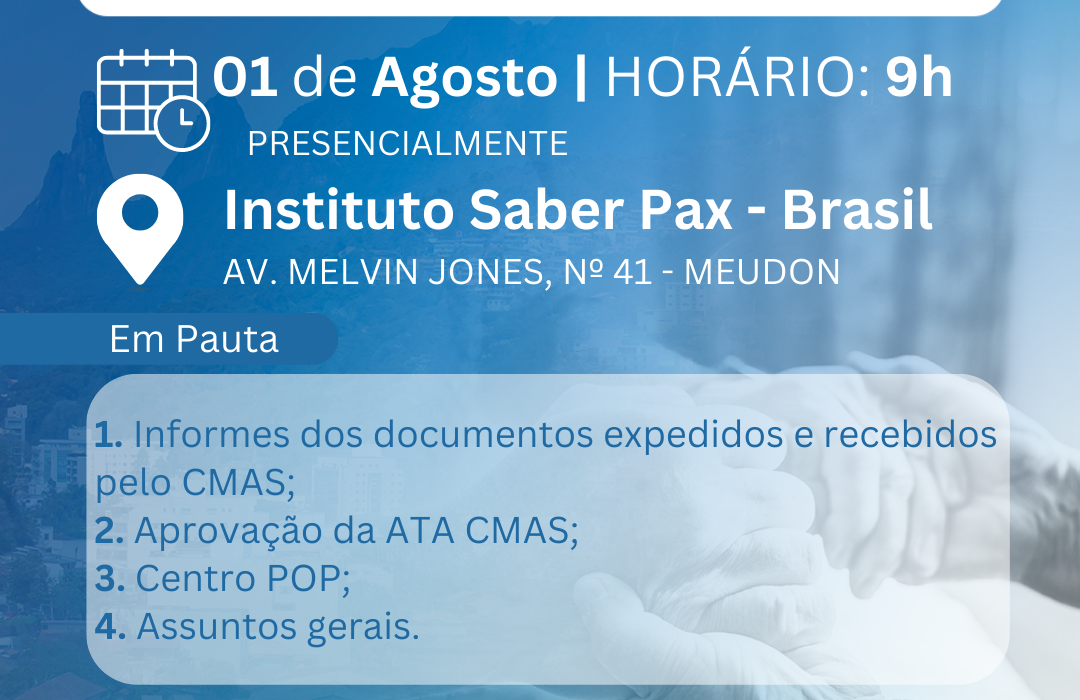 01 de Agosto | HORÁRIO: 9h
PRESENCIALMENTE

Instituto Saber Pax - Brasil
AV. MELVIN JONES, Nº 41 - MEUDON

Em Pauta

1. Informes dos documentos expedidos e recebidos pelo CMAS;
2. Aprovação da ATA CMAS;
3. Centro POP;
4. Assuntos gerais.